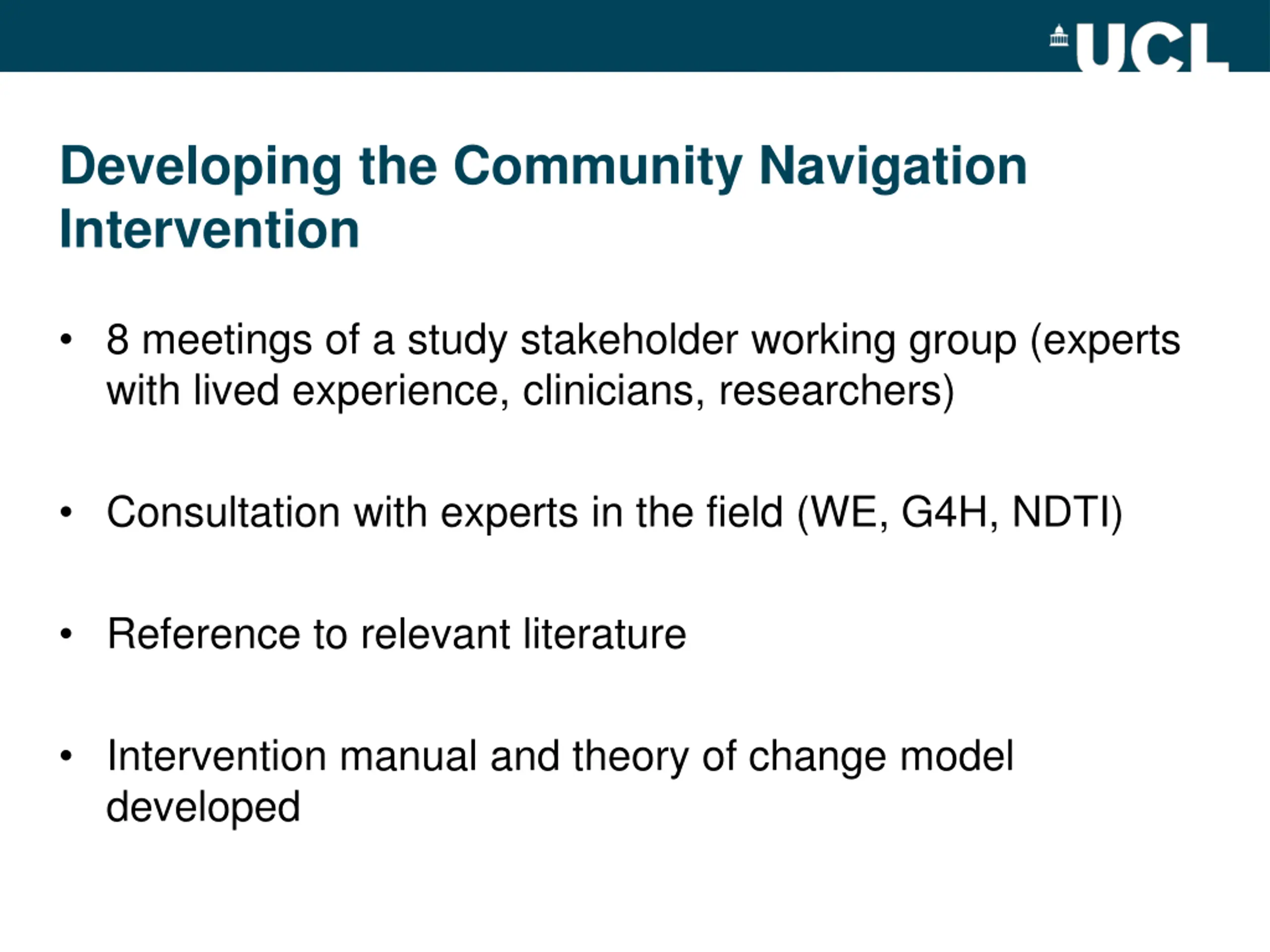 UCL

Developing the Community Navigation Intervention

• 8 meetings of a study stakeholder working group (experts with lived experience, clinicians, researchers)

• Consultation with experts in the field (WE, G4H, NDTI)

• Reference to relevant literature

• Intervention manual and theory of change model developed